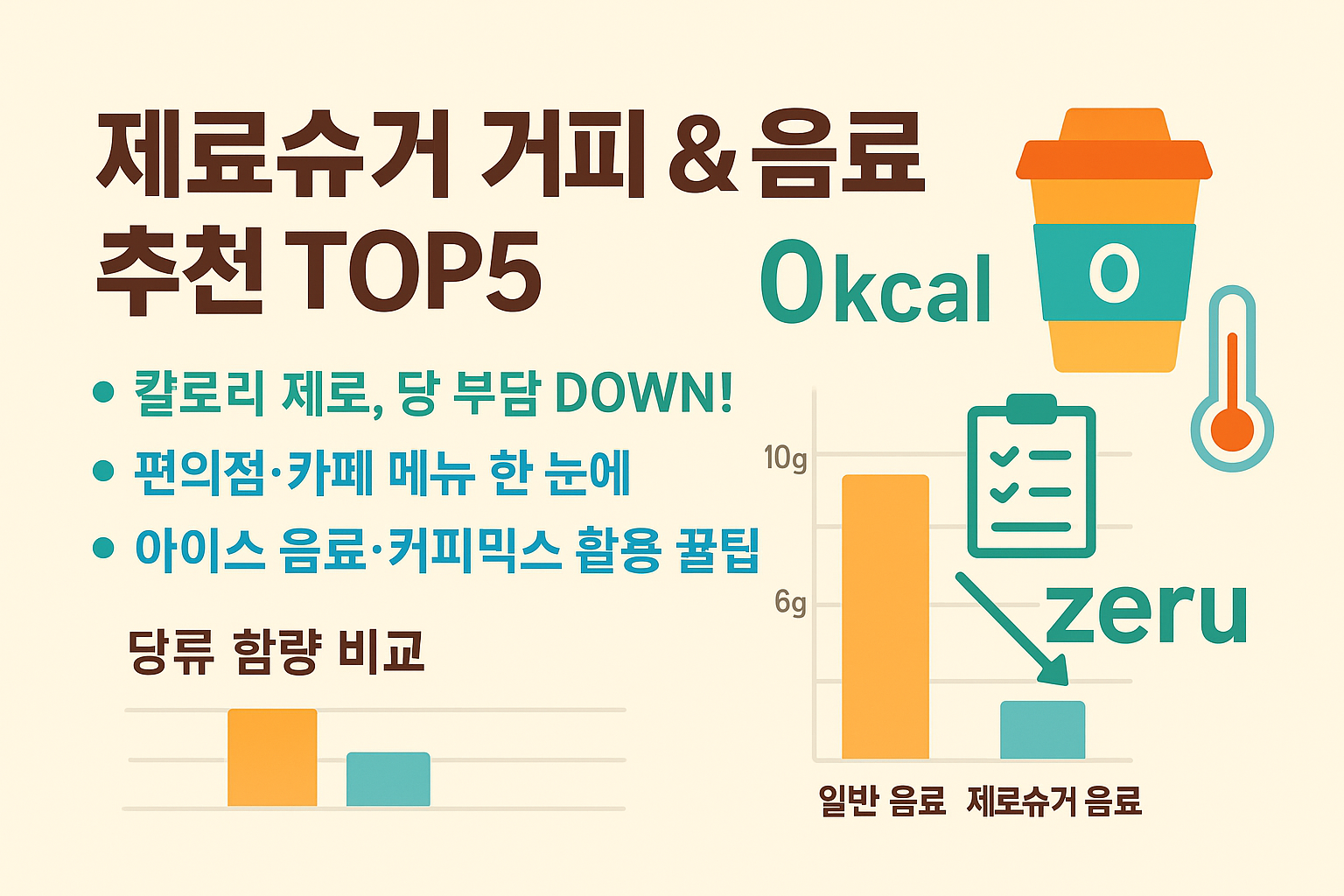 제료슈거 거피 & 음료
추천 TOP5

0kcal

0

• 칼로리 제로, 당 부담 DOWN!
• 편의점·카페 메뉴 한 눈에
• 아이스 음료·커피믹스 활용 꿀팁

당류 함량 비교

10g
6g

zeru

일반 음료 제로슈거 음료